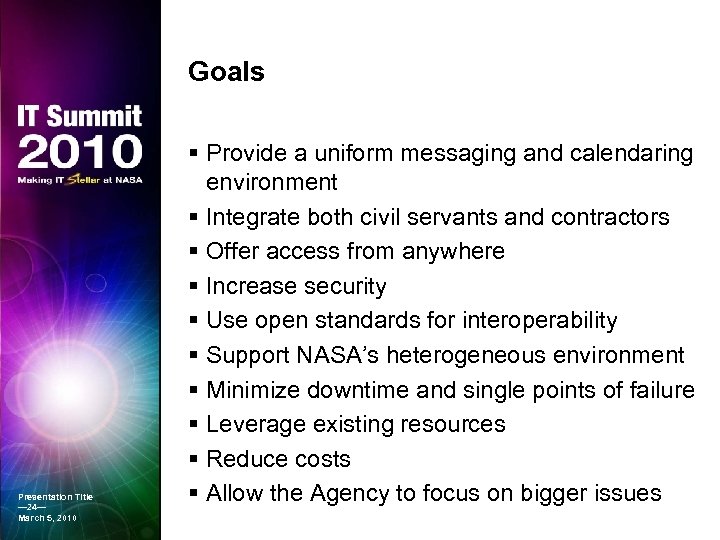 IT Summit 2010
Making IT Stellar at NASA

Presentation Title
—24—
March 5, 2010

Goals

▪ Provide a uniform messaging and calendaring environment
▪ Integrate both civil servants and contractors
▪ Offer access from anywhere
▪ Increase security
▪ Use open standards for interoperability
▪ Support NASA's heterogeneous environment
▪ Minimize downtime and single points of failure
▪ Leverage existing resources
▪ Reduce costs
▪ Allow the Agency to focus on bigger issues